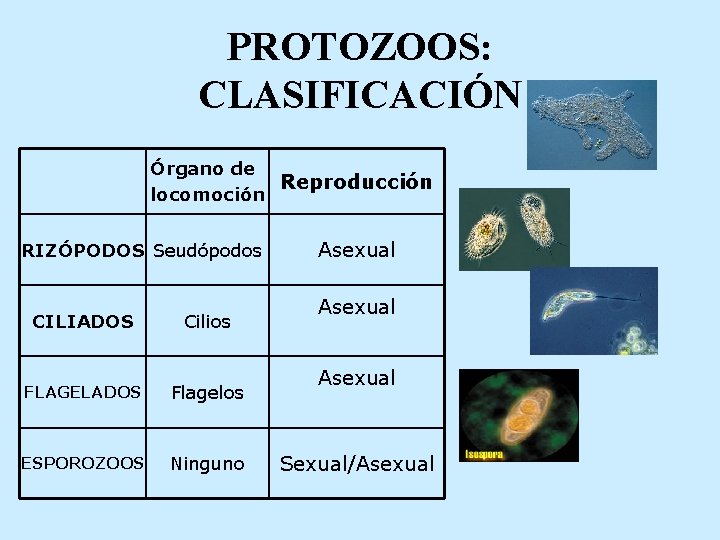 PROTOZOOS:
CLASIFICACIÓN

|  | Órgano de locomoción | Reproducción |
|---|---|---|
| RIZÓPODOS | Seudópodos | Asexual |
| CILIADOS | Cilios | Asexual |
| FLAGELADOS | Flagelos | Asexual |
| ESPOROZOOS | Ninguno | Sexual/Asexual |

Isospora